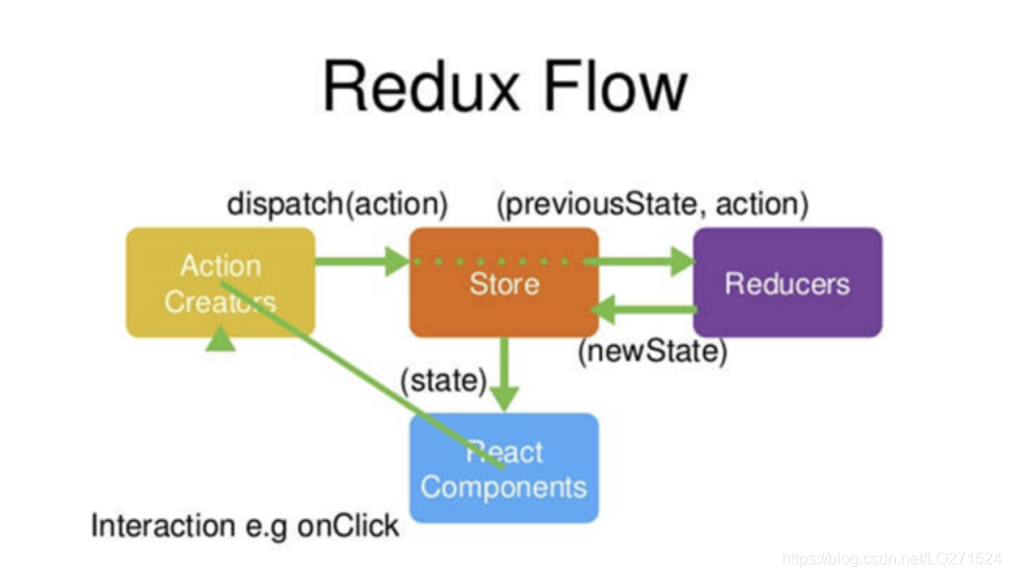 Redux Flow

dispatch(action)

(previousState, action)

Action Creators

Store

Reducers

(newState)

(state)

React Components

Interaction e.g onClick

https://blog.csdn.net/LQ271524